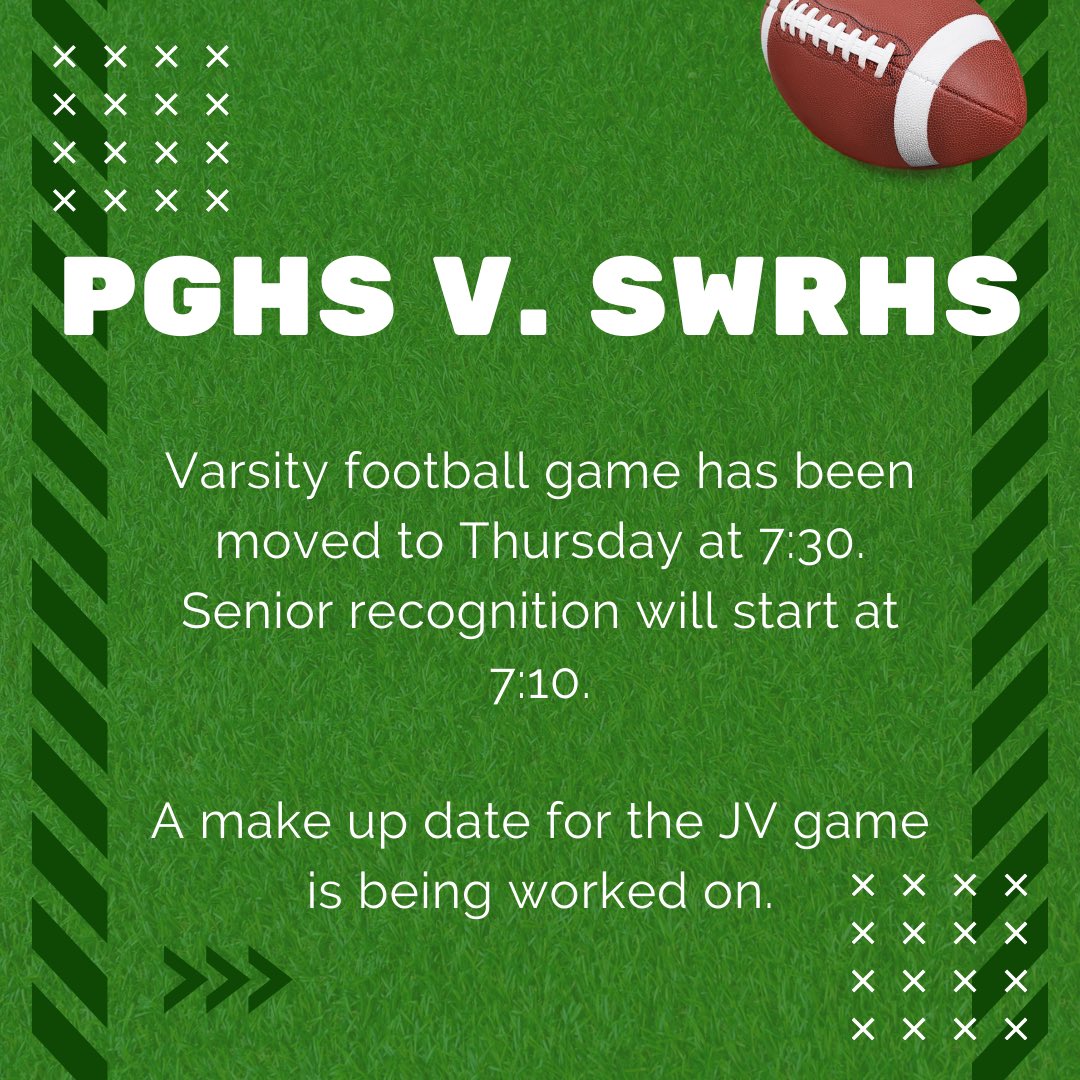 PGHS V. SWRHS

Varsity football game has been moved to Thursday at 7:30. Senior recognition will start at 7:10.

A make up date for the JV game is being worked on.